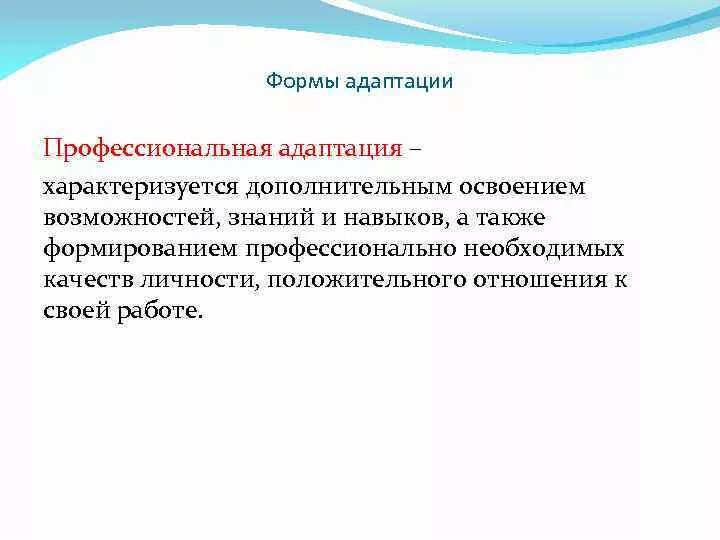 Формы адаптации

Профессиональная адаптация –

характеризуется дополнительным освоением возможностей, знаний и навыков, а также формированием профессионально необходимых качеств личности, положительного отношения к своей работе.